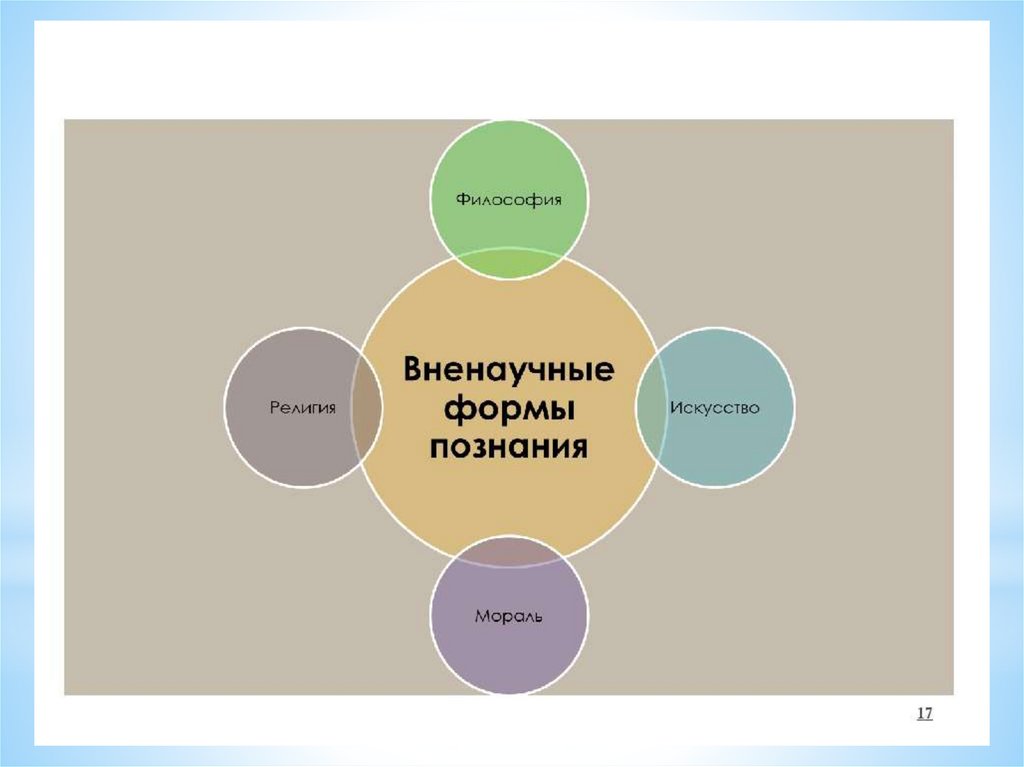 Философия

Религия

Вненаучные формы познания

Искусство

Мораль

17